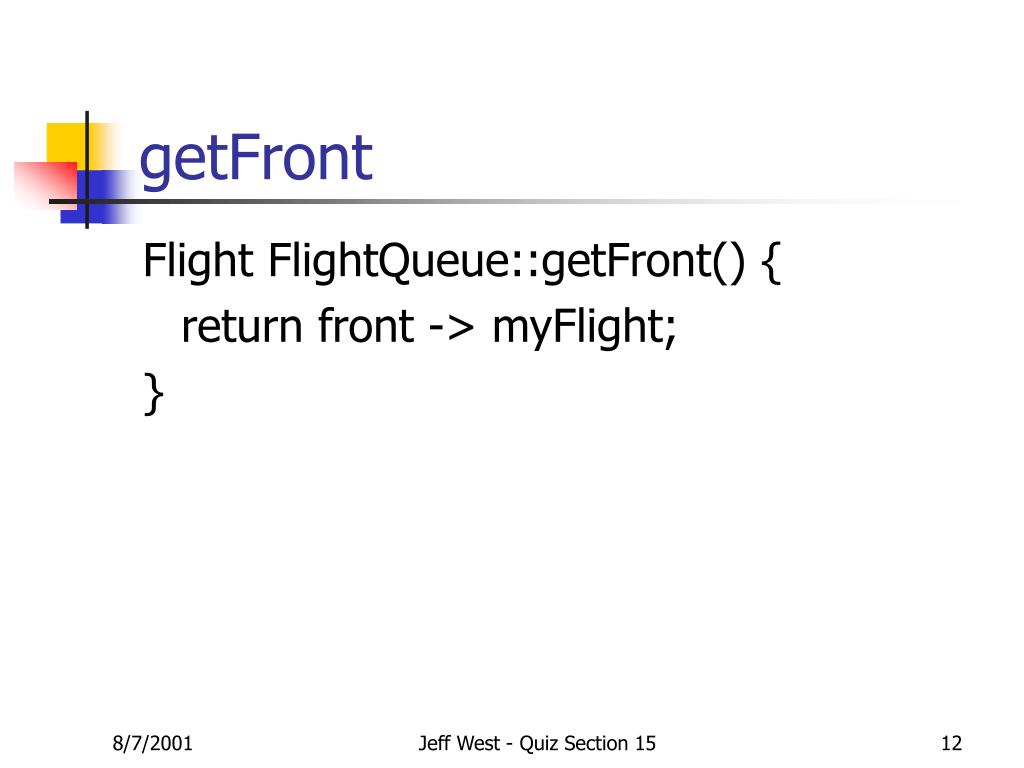 getFront

Flight FlightQueue::getFront() {
  return front -> myFlight;
}

8/7/2001

Jeff West - Quiz Section 15

12